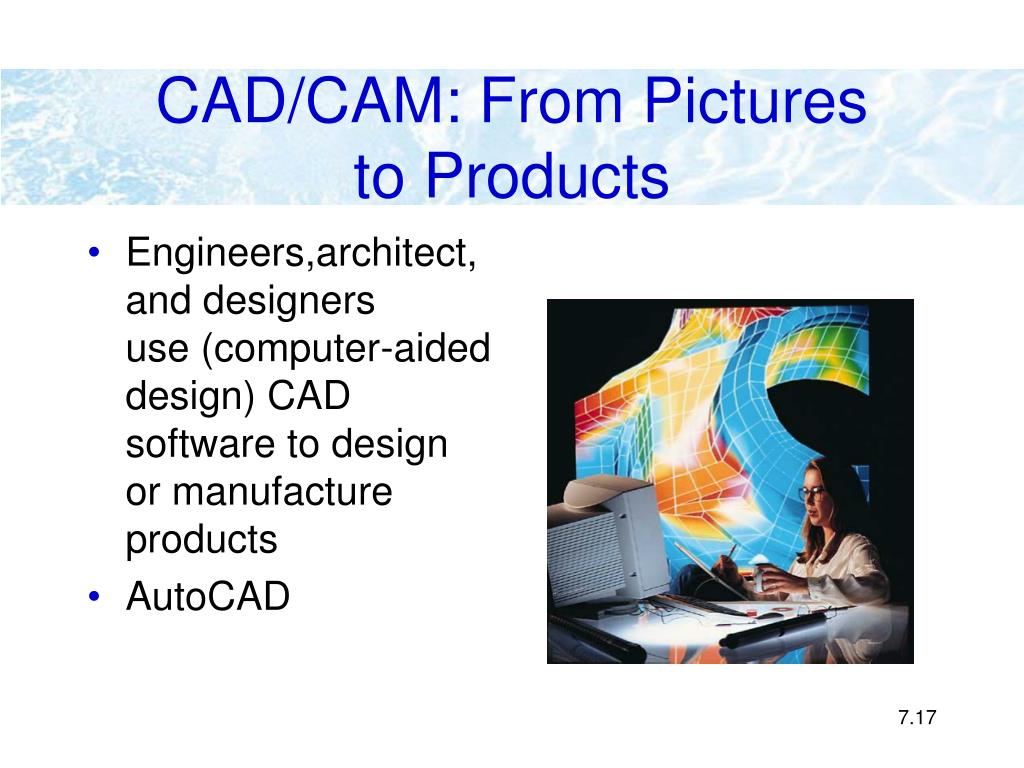 CAD/CAM: From Pictures to Products

• Engineers,architect, and designers use (computer-aided design) CAD software to design or manufacture products
• AutoCAD

7.17